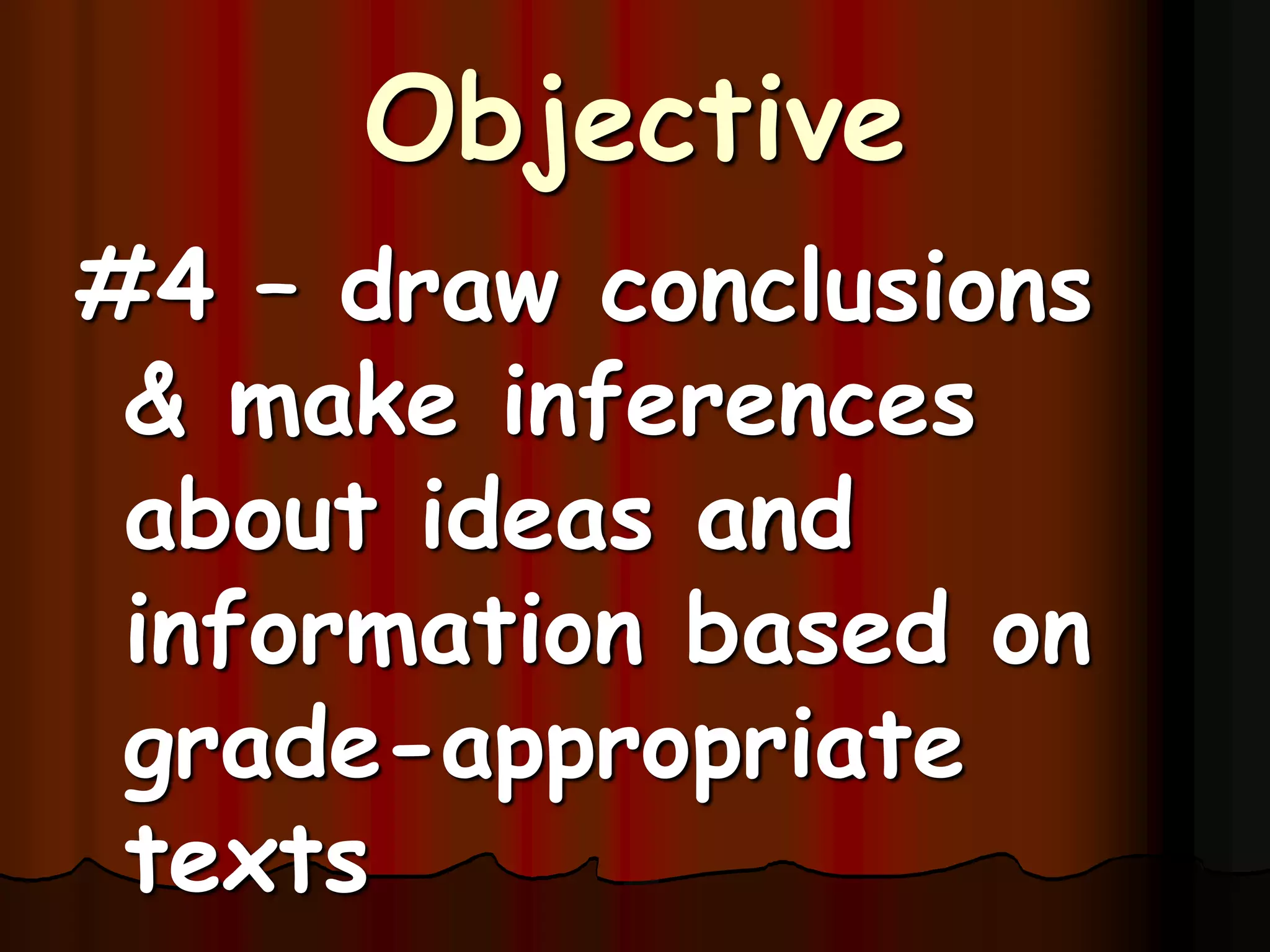 Objective

#4 – draw conclusions & make inferences about ideas and information based on grade-appropriate texts